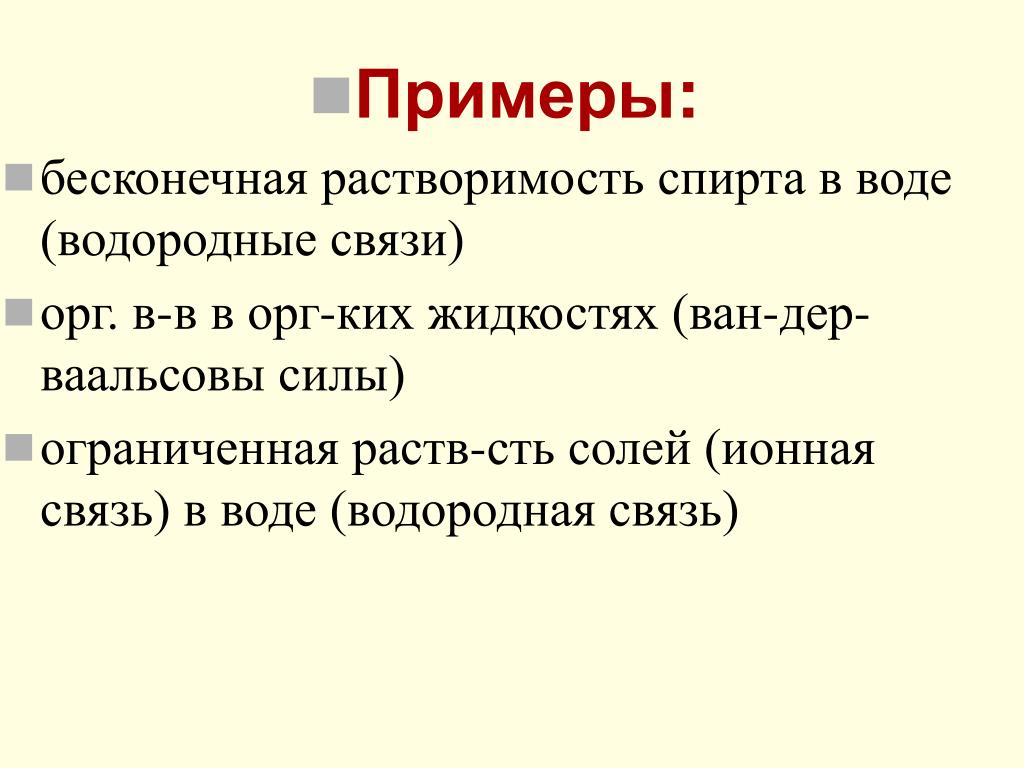 Примеры:

бесконечная растворимость спирта в воде (водородные связи)

орг. в-в в орг-ких жидкостях (ван-дер-ваальсовы силы)

ограниченная раств-сть солей (ионная связь) в воде (водородная связь)